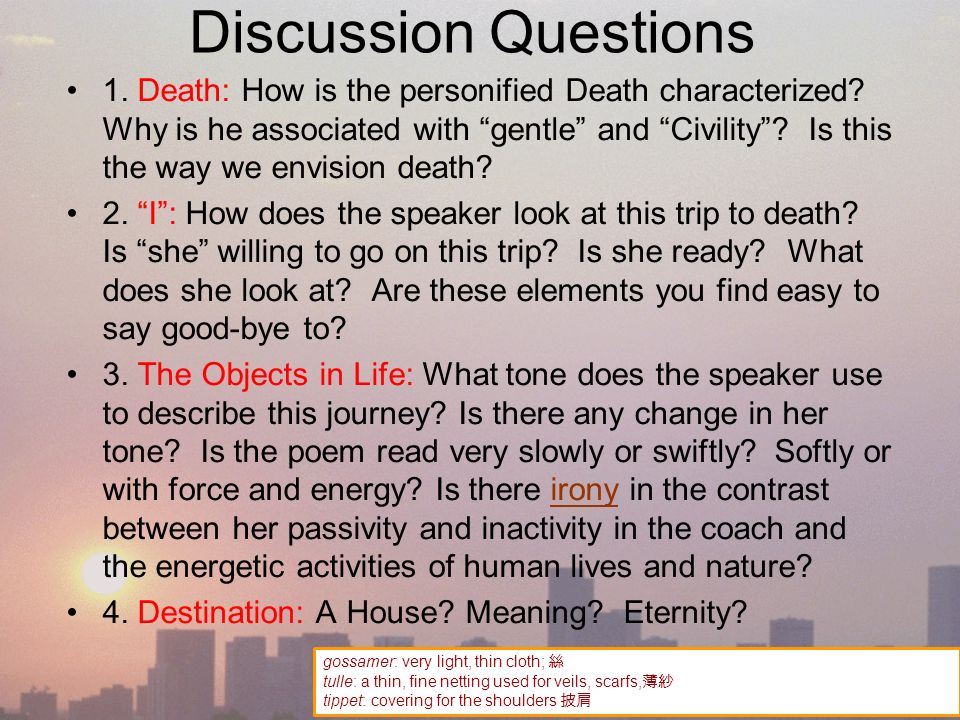 Discussion Questions

• 1. Death: How is the personified Death characterized? Why is he associated with “gentle” and “Civility”? Is this the way we envision death?

• 2. “I”: How does the speaker look at this trip to death? Is “she” willing to go on this trip? Is she ready? What does she look at? Are these elements you find easy to say good-bye to?

• 3. The Objects in Life: What tone does the speaker use to describe this journey? Is there any change in her tone? Is the poem read very slowly or swiftly? Softly or with force and energy? Is there irony in the contrast between her passivity and inactivity in the coach and the energetic activities of human lives and nature?

• 4. Destination: A House? Meaning? Eternity?

gossamer: very light, thin cloth; 絲
tulle: a thin, fine netting used for veils, scarfs,薄紗
tippet: covering for the shoulders 披肩